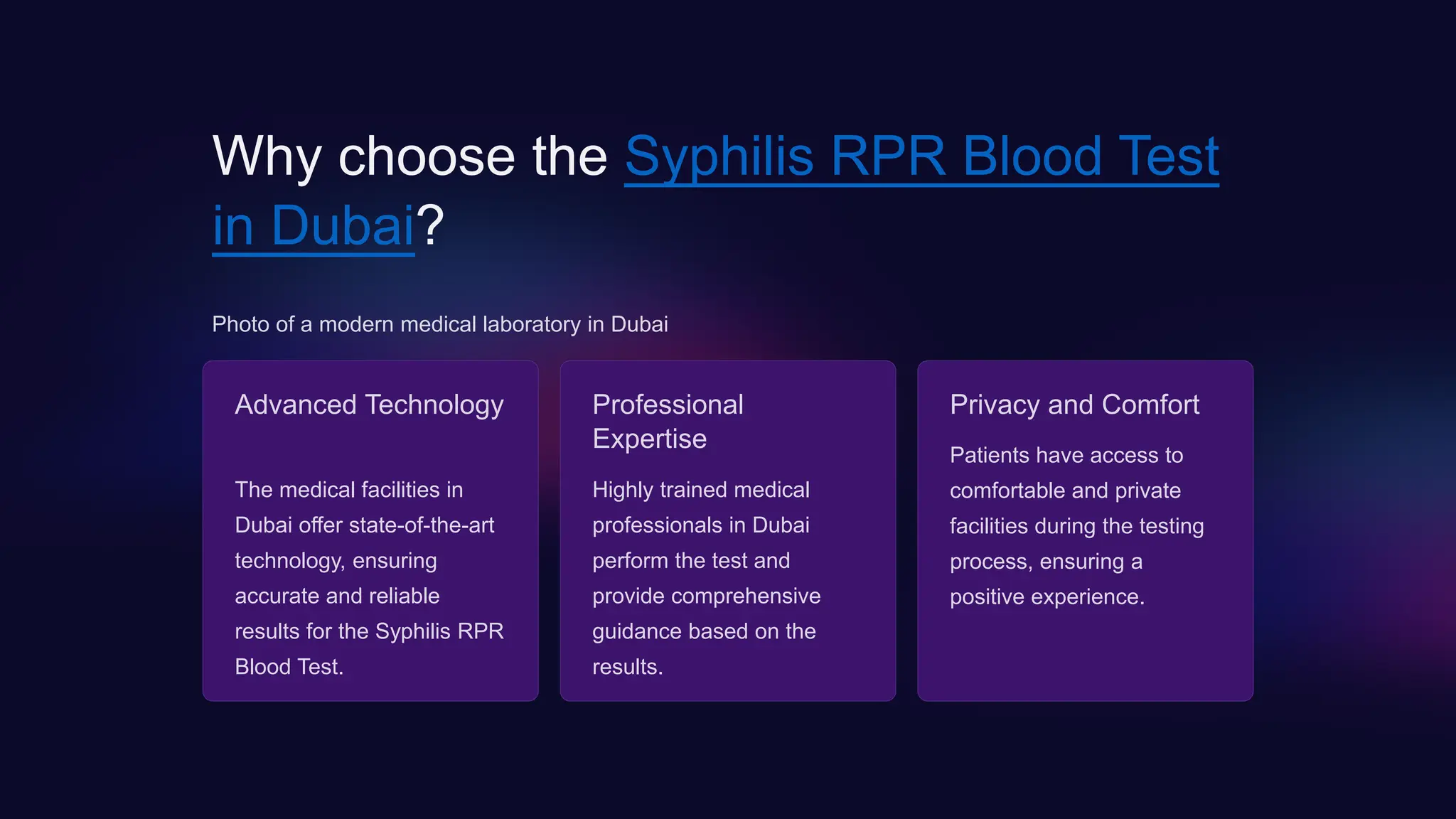 Why choose the Syphilis RPR Blood Test in Dubai?

Photo of a modern medical laboratory in Dubai

Advanced Technology

The medical facilities in Dubai offer state-of-the-art technology, ensuring accurate and reliable results for the Syphilis RPR Blood Test.

Professional Expertise

Highly trained medical professionals in Dubai perform the test and provide comprehensive guidance based on the results.

Privacy and Comfort

Patients have access to comfortable and private facilities during the testing process, ensuring a positive experience.